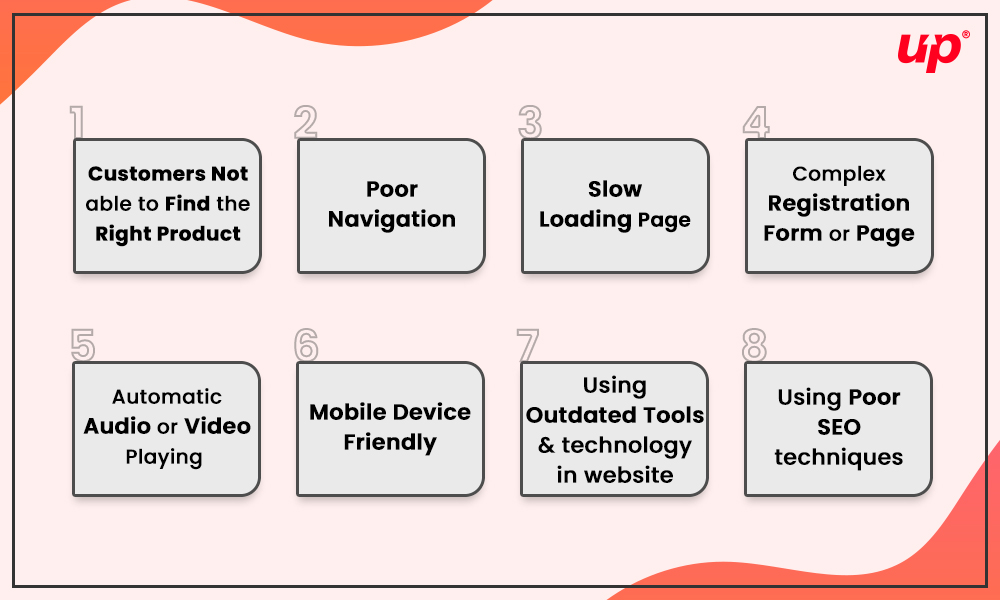 up®

1
Customers Not able to Find the Right Product

2
Poor Navigation

3
Slow Loading Page

4
Complex Registration Form or Page

5
Automatic Audio or Video Playing

6
Mobile Device Friendly

7
Using Outdated Tools & technology in website

8
Using Poor SEO techniques